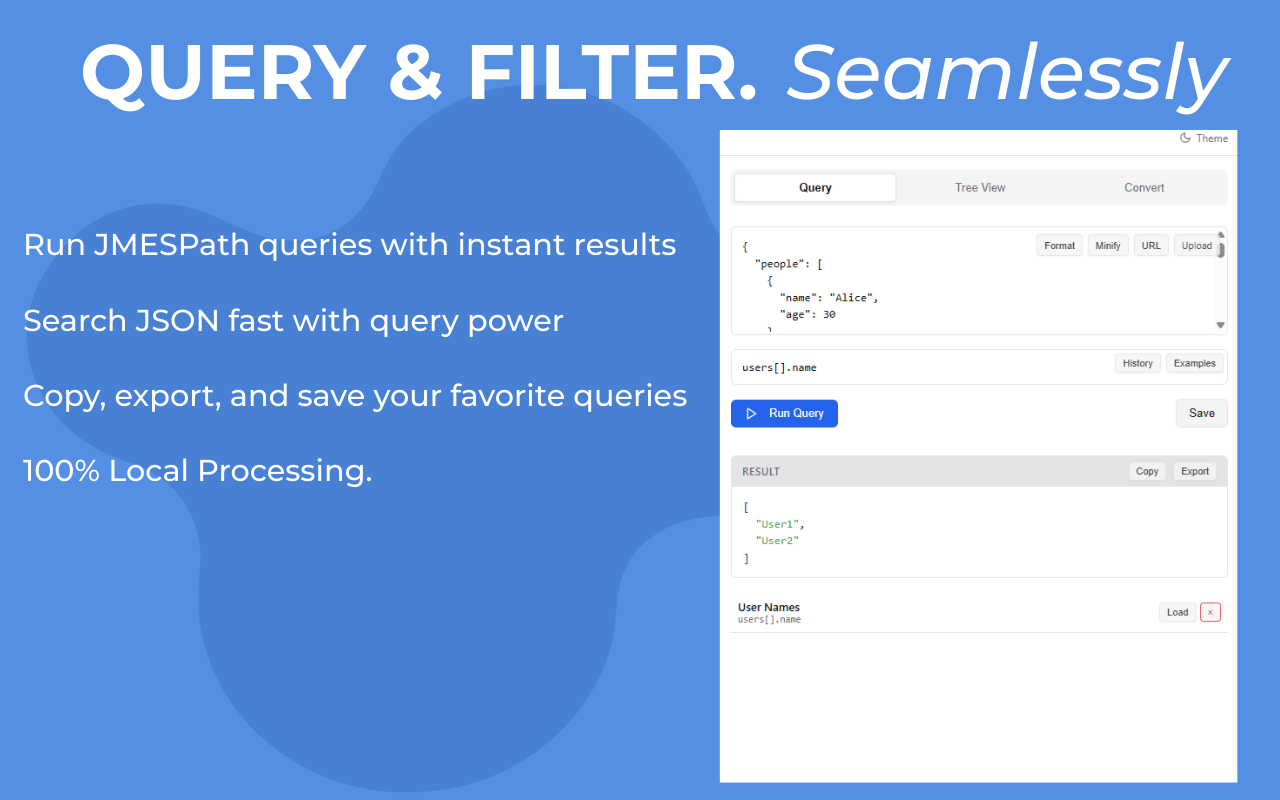 QUERY & FILTER. Seamlessly

Run JMESPath queries with instant results

Search JSON fast with query power

Copy, export, and save your favorite queries

100% Local Processing.

Theme

Query Tree View Convert

Format Minify URL Upload

{
  "people": [
    {
      "name": "Alice",
      "age": 30

users[].name

History Examples

Run Query

Save

RESULT

Copy Export

[
  "User1",
  "User2"
]

User Names
users[].name

Load ×